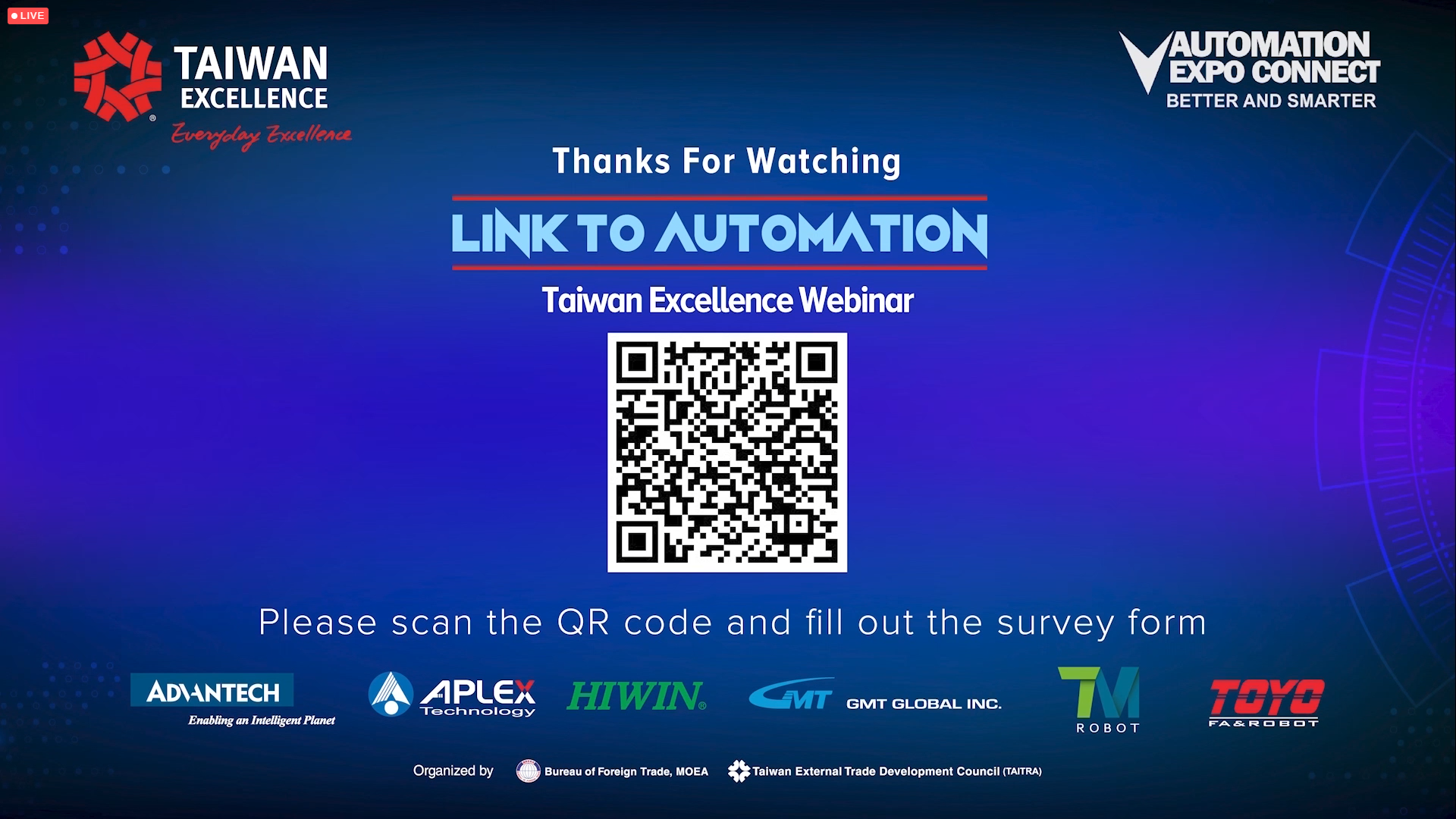 LIVE

TAIWAN EXCELLENCE
Everyday Excellence

AUTOMATION EXPO CONNECT
BETTER AND SMARTER

Thanks For Watching

LINK TO AUTOMATION

Taiwan Excellence Webinar

Please scan the QR code and fill out the survey form

ADVANTECH
Enabling an Intelligent Planet

APLEX Technology

HIWIN

GMT GMT GLOBAL INC.

TM ROBOT

TOYO FA&ROBOT

Organized by Bureau of Foreign Trade, MOEA Taiwan External Trade Development Council (TAITRA)